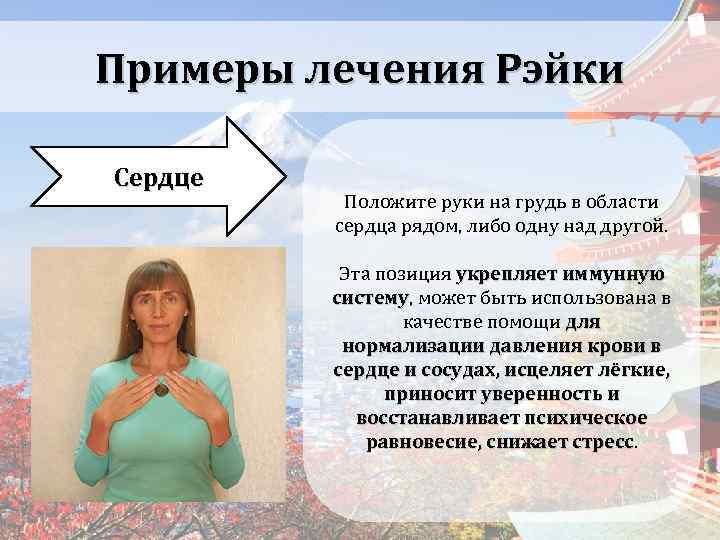 Примеры лечения Рэйки

Сердце

Положите руки на грудь в области сердца рядом, либо одну над другой.

Эта позиция укрепляет иммунную систему, может быть использована в качестве помощи для нормализации давления крови в сердце и сосудах, исцеляет лёгкие, приносит уверенность и восстанавливает психическое равновесие, снижает стресс.